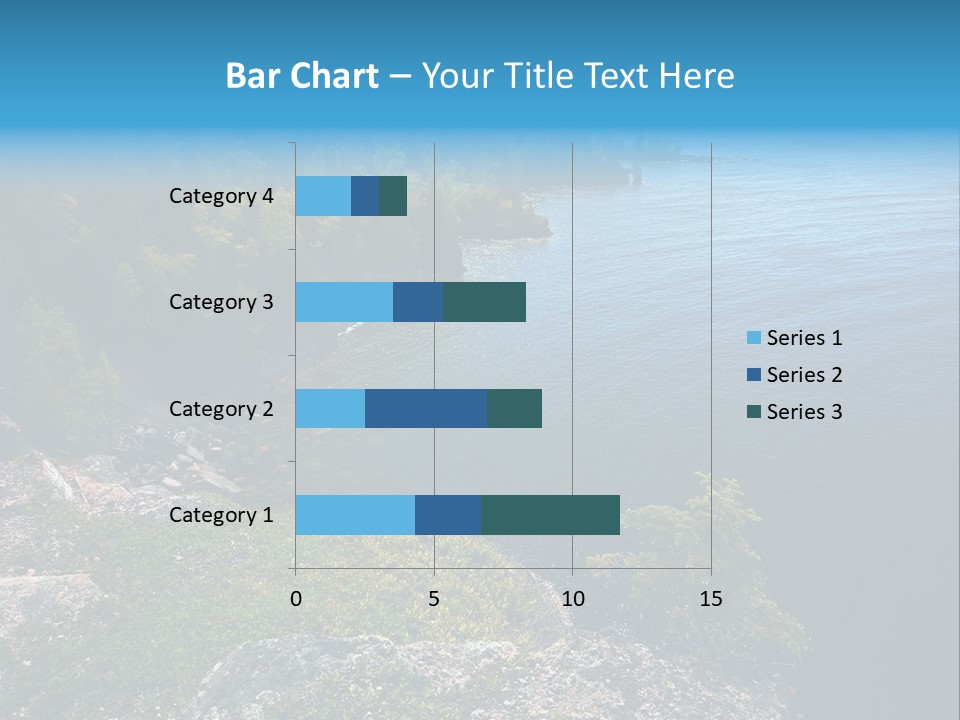 Bar Chart – Your Title Text Here

Category 4
Category 3
Category 2
Category 1

0
5
10
15

Series 1
Series 2
Series 3